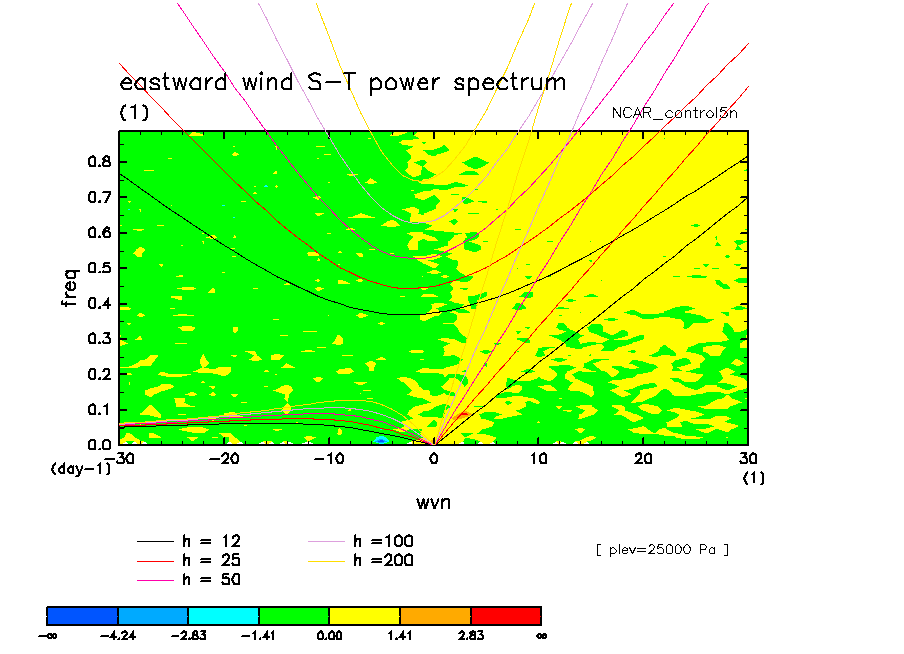 eastward wind S-T power spectrum
(1)
NCAR_control5n

freq
0.8
0.7
0.6
0.5
0.4
0.3
0.2
0.1
0.0
(day-1)
-30
-20
-10
0
10
20
30
(1)
wvn

h = 12
h = 25
h = 50
h =100
h =200

[ plev=25000 Pa ]

-∞
-4.24
-2.83
-1.41
0.00
1.41
2.83
∞